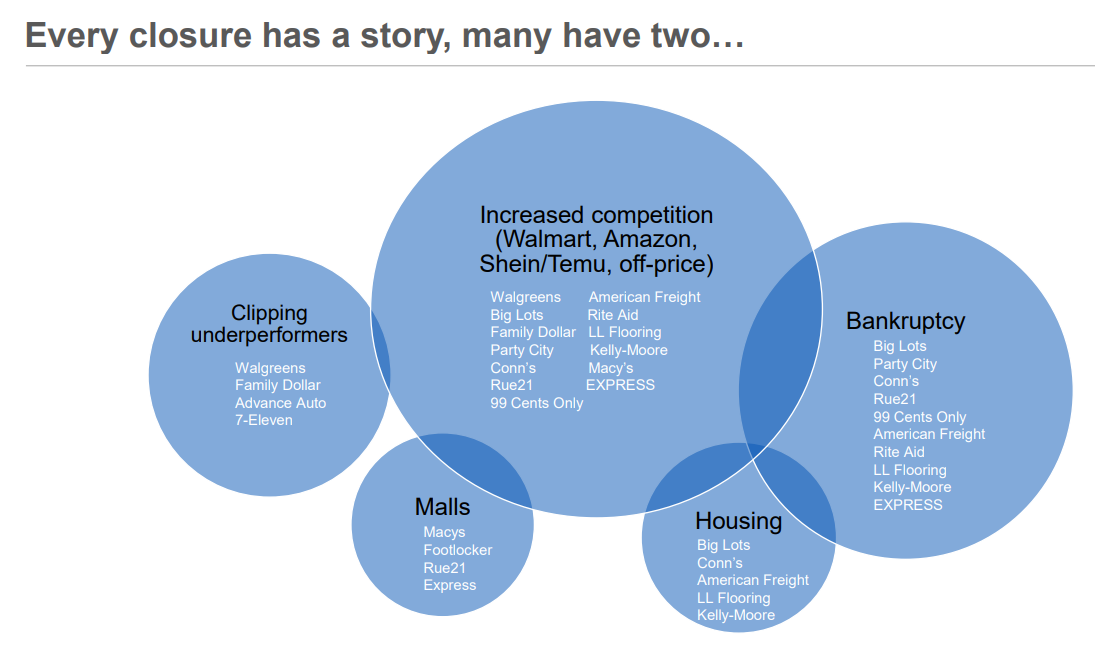 Every closure has a story, many have two…

Clipping underperformers
Walgreens
Family Dollar
Advance Auto
7-Eleven

Increased competition (Walmart, Amazon, Shein/Temu, off-price)
Walgreens
Big Lots
Family Dollar
Party City
Conn's
Rue21
99 Cents Only
American Freight
Rite Aid
LL Flooring
Kelly-Moore
Macy's
EXPRESS

Bankruptcy
Big Lots
Party City
Conn's
Rue21
99 Cents Only
American Freight
Rite Aid
LL Flooring
Kelly-Moore
EXPRESS

Malls
Macys
Footlocker
Rue21
Express

Housing
Big Lots
Conn's
American Freight
LL Flooring
Kelly-Moore